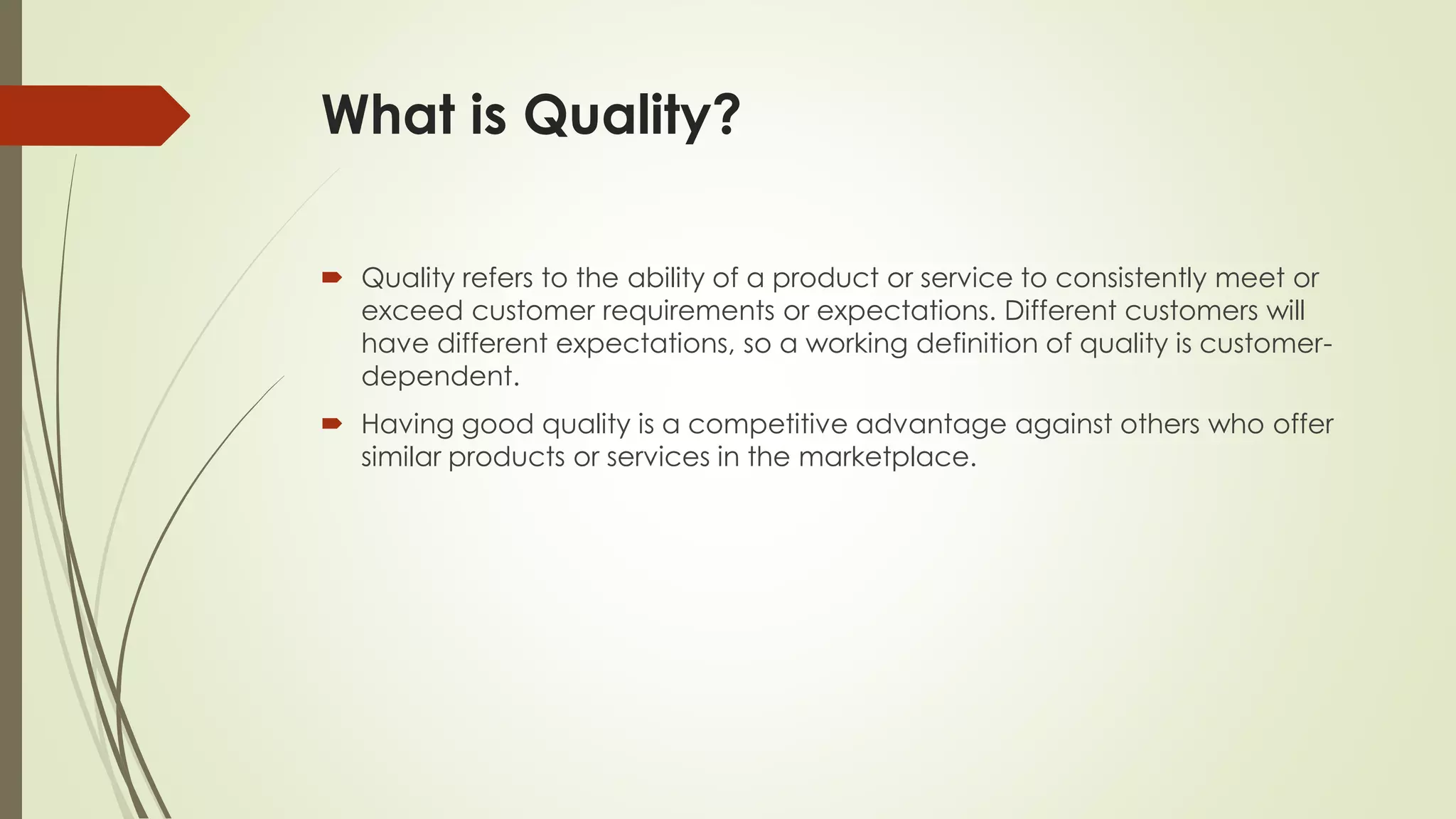 What is Quality?

Quality refers to the ability of a product or service to consistently meet or exceed customer requirements or expectations. Different customers will have different expectations, so a working definition of quality is customer-dependent.

Having good quality is a competitive advantage against others who offer similar products or services in the marketplace.